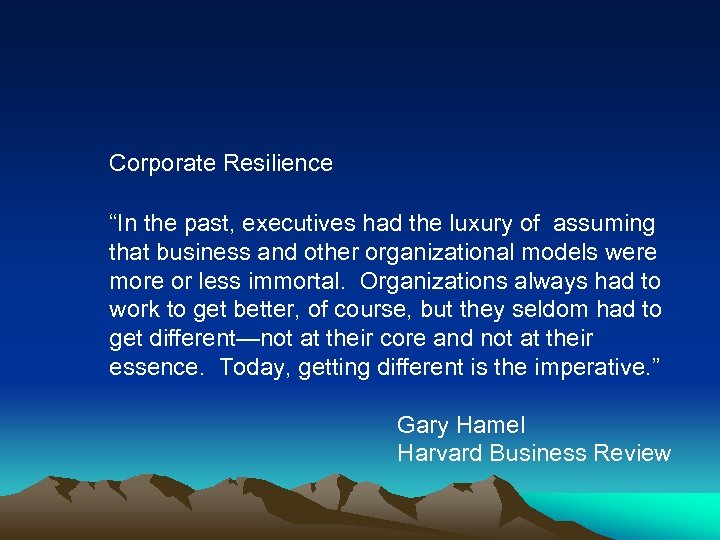 Corporate Resilience

“In the past, executives had the luxury of assuming that business and other organizational models were more or less immortal. Organizations always had to work to get better, of course, but they seldom had to get different—not at their core and not at their essence. Today, getting different is the imperative.”

Gary Hamel
Harvard Business Review